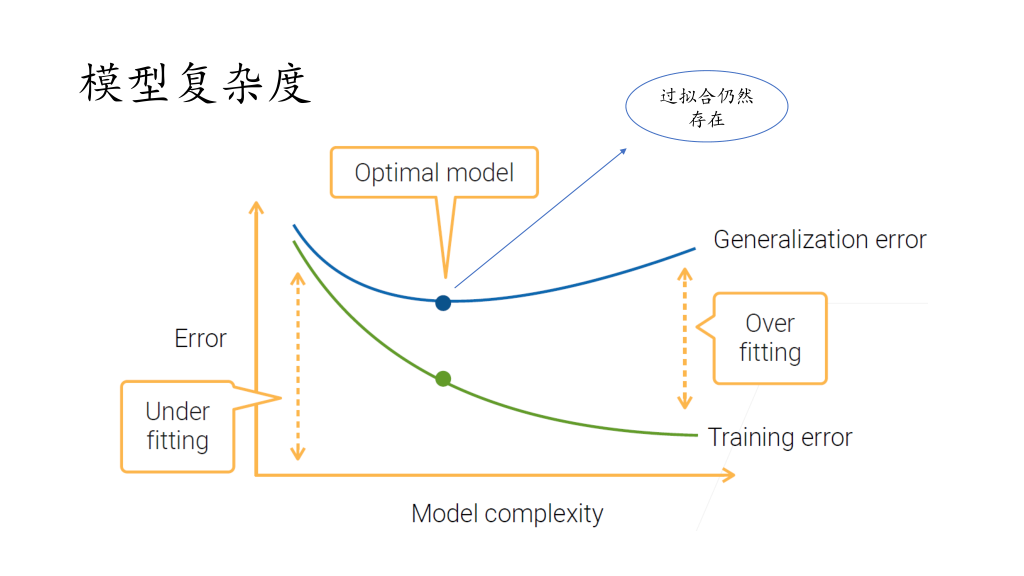 模型复杂度

过拟合仍然存在

Optimal model

Generalization error

Error

Over fitting

Under fitting

Training error

Model complexity